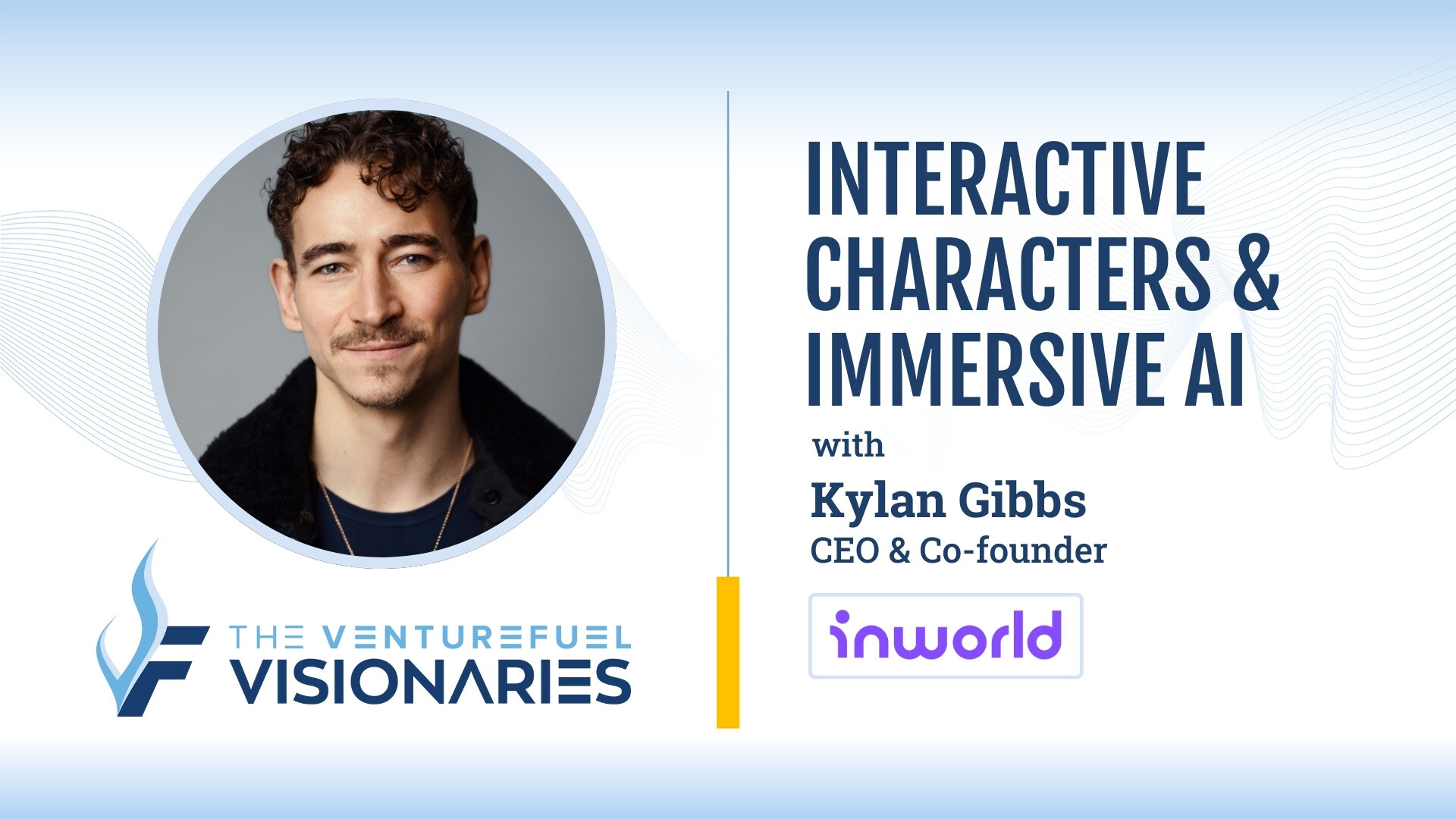 THE VENTUREFUEL
VISIONARIES

INTERACTIVE CHARACTERS & IMMERSIVE AI

with

Kylan Gibbs

CEO & Co-founder

inworld